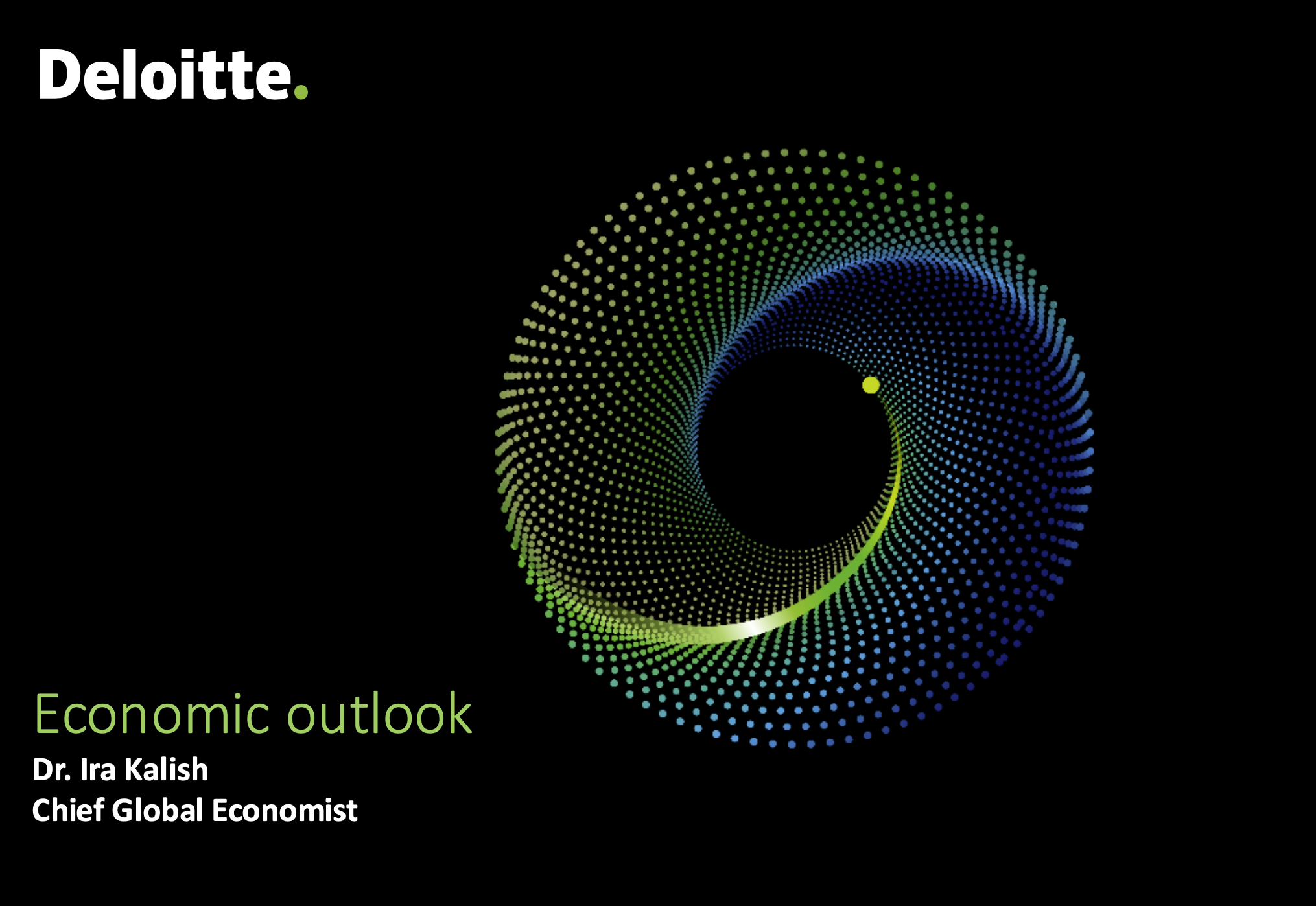 Deloitte.

Economic outlook

Dr. Ira Kalish
Chief Global Economist